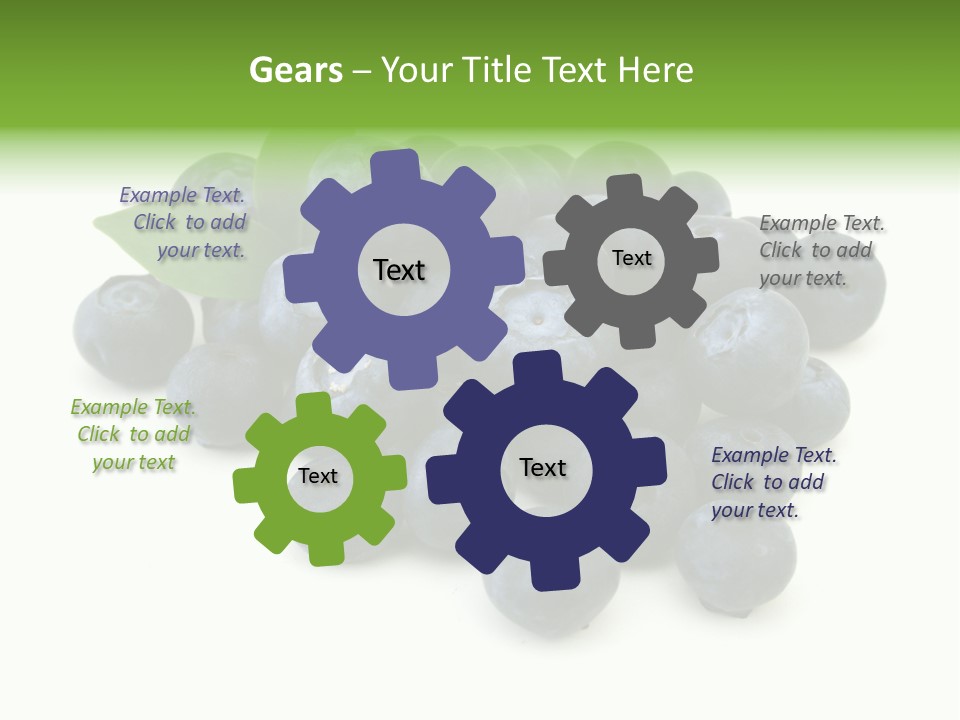 Gears – Your Title Text Here

Example Text. Click to add your text.

Text

Text

Example Text. Click to add your text.

Example Text. Click to add your text

Text

Text

Example Text. Click to add your text.